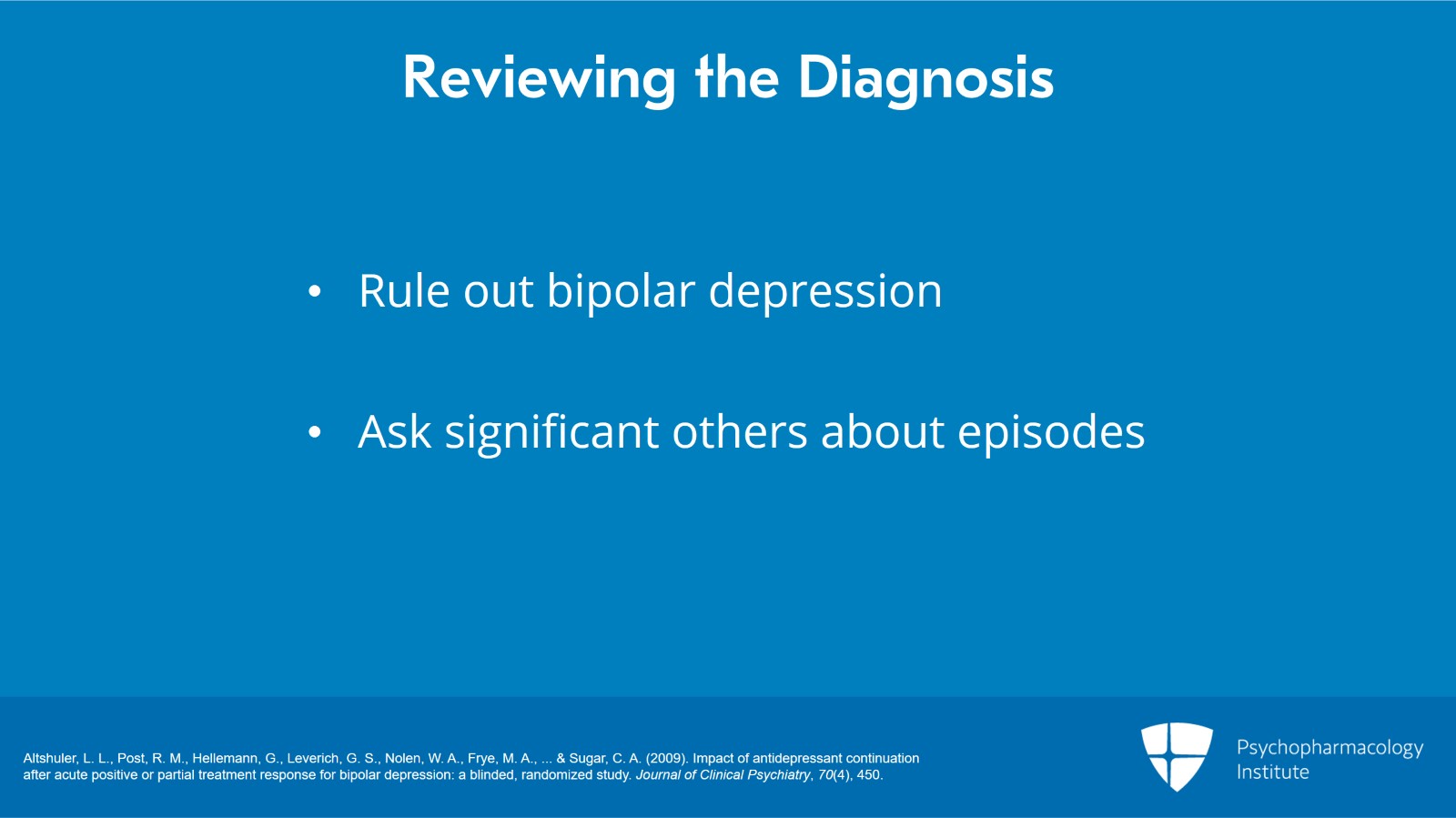 Reviewing the Diagnosis

• Rule out bipolar depression

• Ask significant others about episodes

Altshuler, L. L., Post, R. M., Hellemann, G., Leverich, G. S., Nolen, W. A., Frye, M. A., ... & Sugar, C. A. (2009). Impact of antidepressant continuation after acute positive or partial treatment response for bipolar depression: a blinded, randomized study. Journal of Clinical Psychiatry, 70(4), 450.

Psychopharmacology Institute